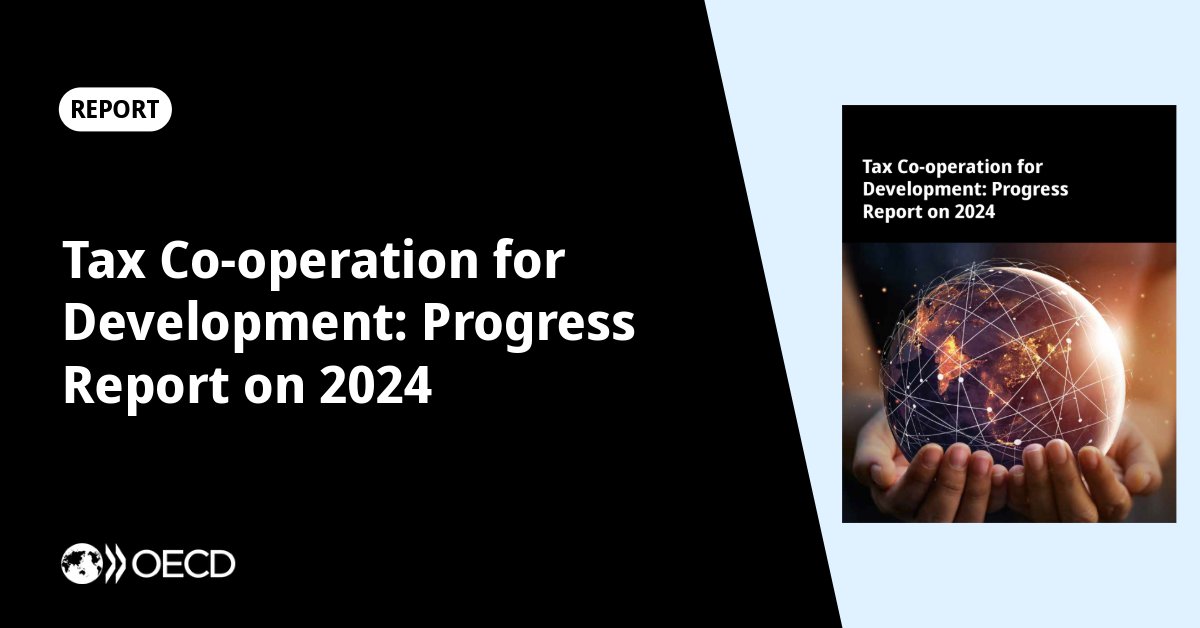 REPORT

Tax Co-operation for Development: Progress Report on 2024

OECD

Tax Co-operation for Development: Progress Report on 2024